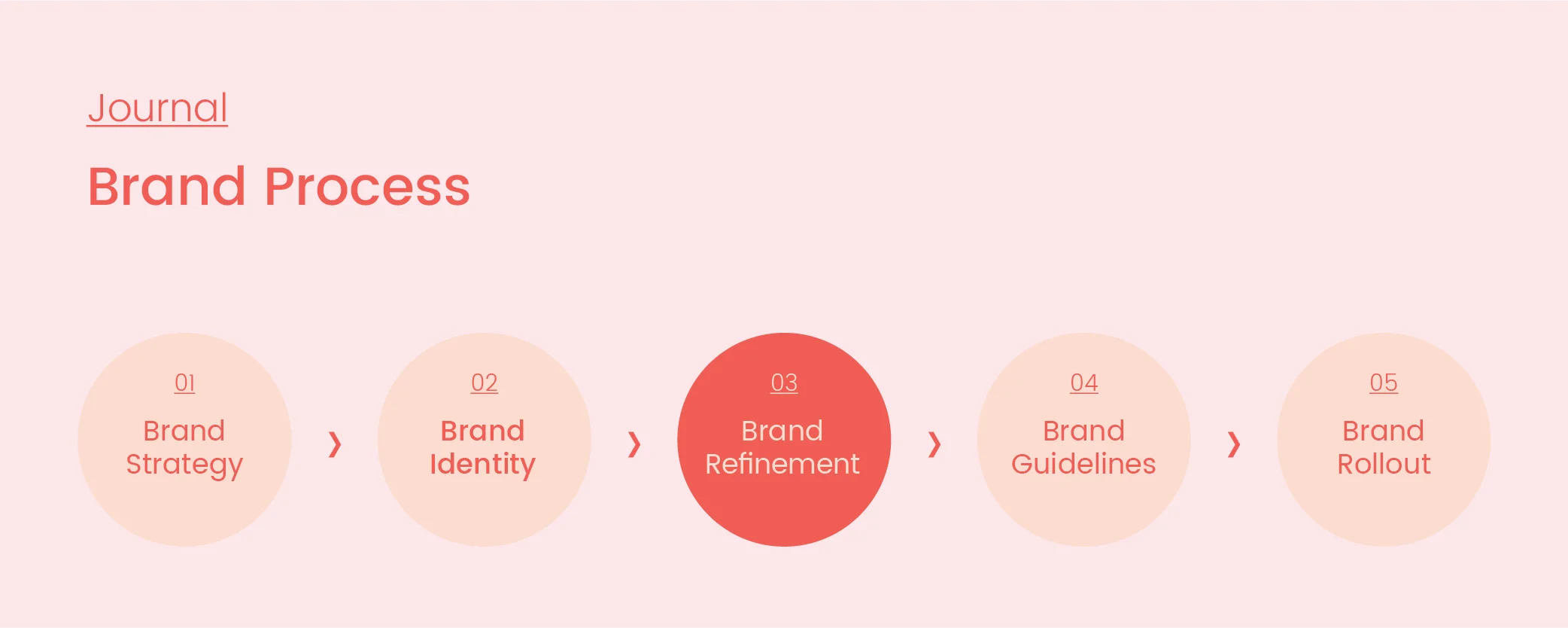 Journal

Brand Process

01
Brand Strategy

›

02
Brand Identity

›

03
Brand Refinement

›

04
Brand Guidelines

›

05
Brand Rollout